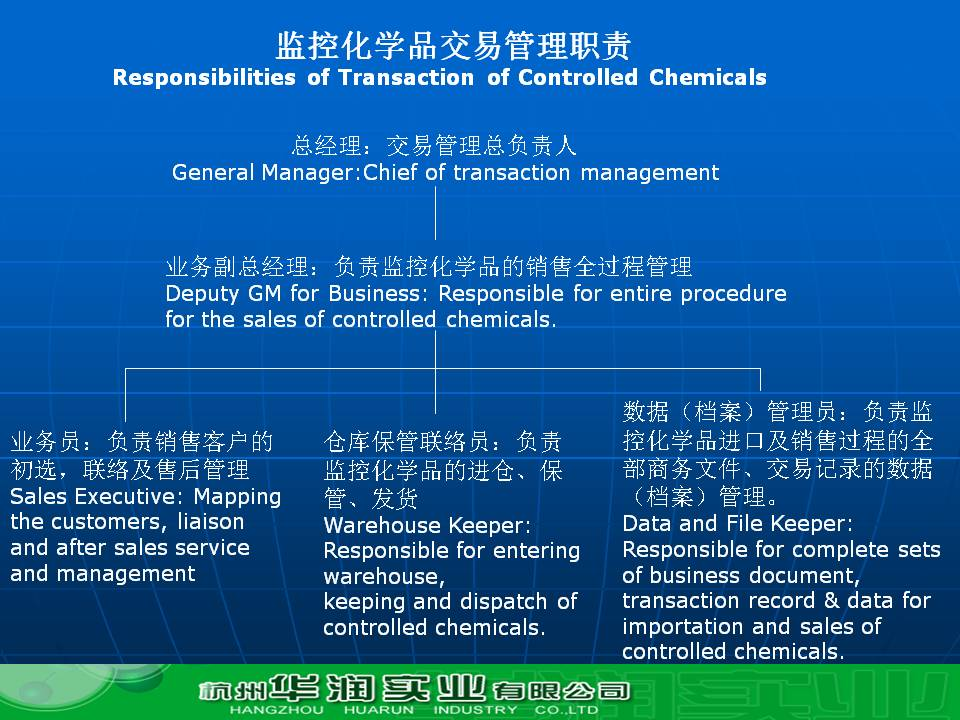 监控化学品交易管理职责
Responsibilities of Transaction of Controlled Chemicals

总经理：交易管理总负责人
General Manager:Chief of transaction management

业务副总经理：负责监控化学品的销售全过程管理
Deputy GM for Business: Responsible for entire procedure for the sales of controlled chemicals.

业务员：负责销售客户的初选，联络及售后管理
Sales Executive: Mapping the customers, liaison and after sales service and management

仓库保管联络员：负责监控化学品的进仓、保管、发货
Warehouse Keeper: Responsible for entering warehouse, keeping and dispatch of controlled chemicals.

数据（档案）管理员：负责监控化学品进口及销售过程的全部商务文件、交易记录的数据（档案）管理。
Data and File Keeper: Responsible for complete sets of business document, transaction record & data for importation and sales of controlled chemicals.

杭州华润实业有限公司
HANGZHOU HUARUN INDUSTRY CO.,LTD